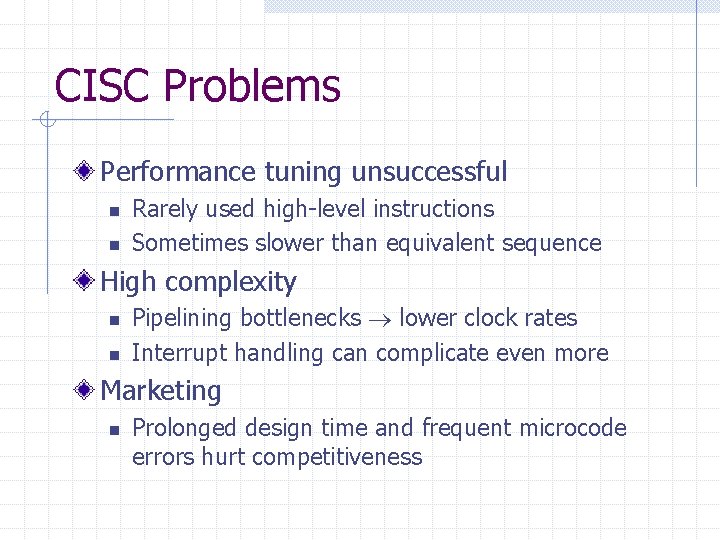 CISC Problems

Performance tuning unsuccessful
- Rarely used high-level instructions
- Sometimes slower than equivalent sequence

High complexity
- Pipelining bottlenecks $\rightarrow$ lower clock rates
- Interrupt handling can complicate even more

Marketing
- Prolonged design time and frequent microcode errors hurt competitiveness